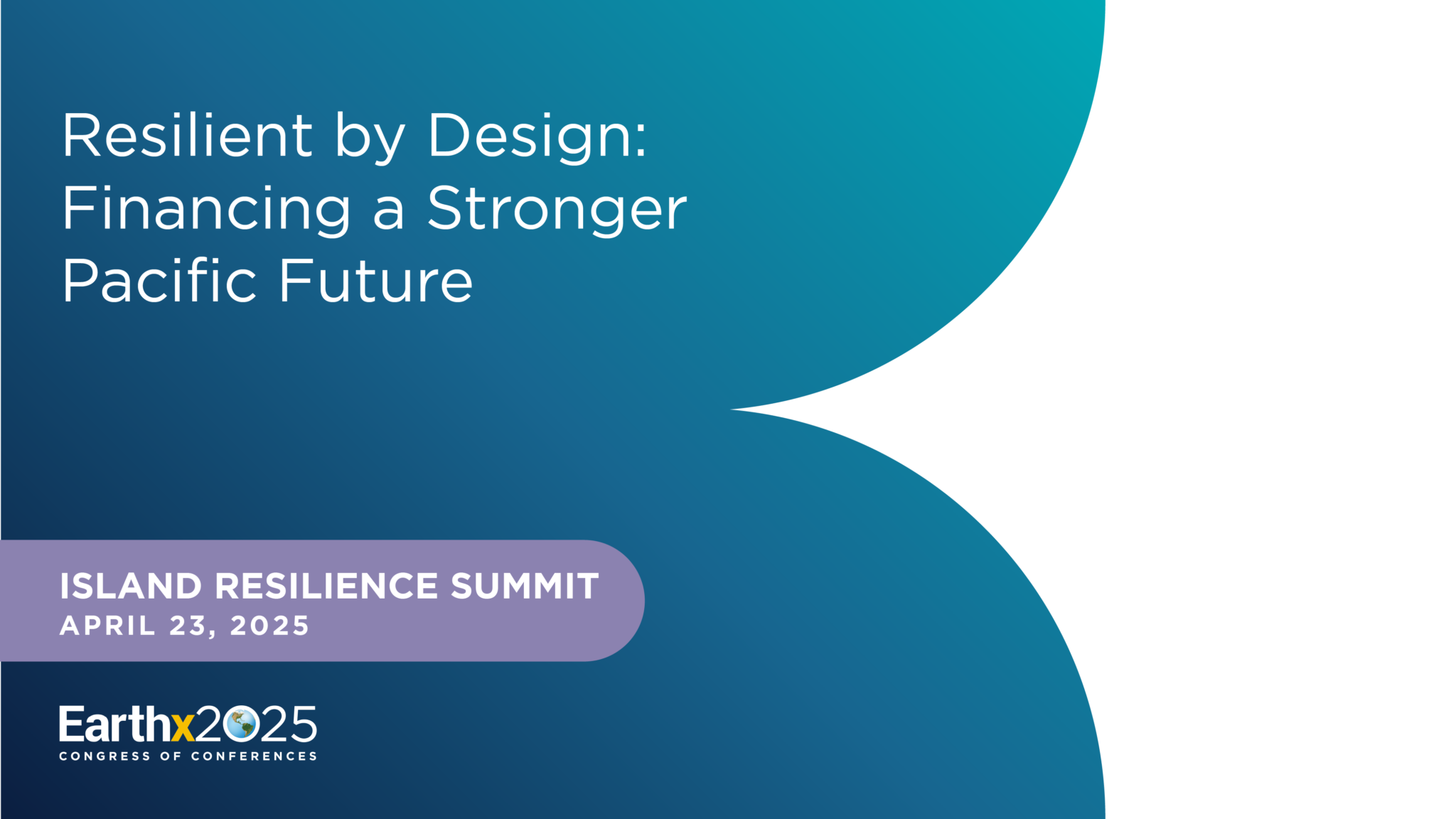 Resilient by Design: Financing a Stronger Pacific Future

ISLAND RESILIENCE SUMMIT
APRIL 23, 2025

Earthx2025
CONGRESS OF CONFERENCES